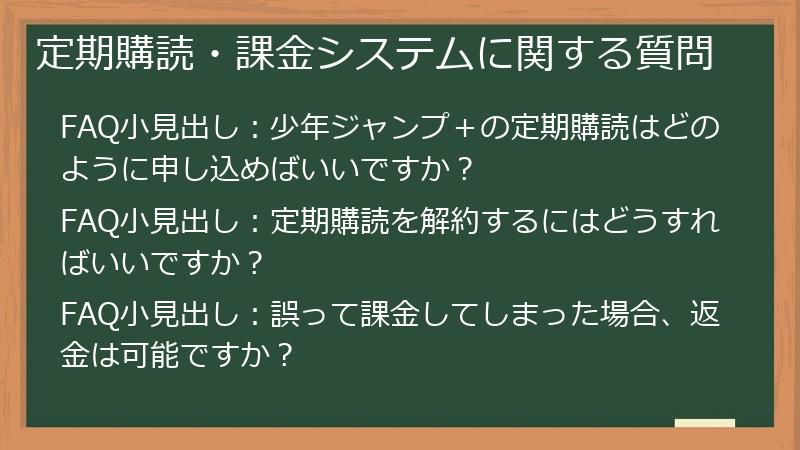 定期購読・課金システムに関する質問

FAQ小見出し：少年ジャンプ＋の定期購読はどのように申し込めばいいですか？

FAQ小見出し：定期購読を解約するにはどうすればいいですか？

FAQ小見出し：誤って課金してしまった場合、返金は可能ですか？